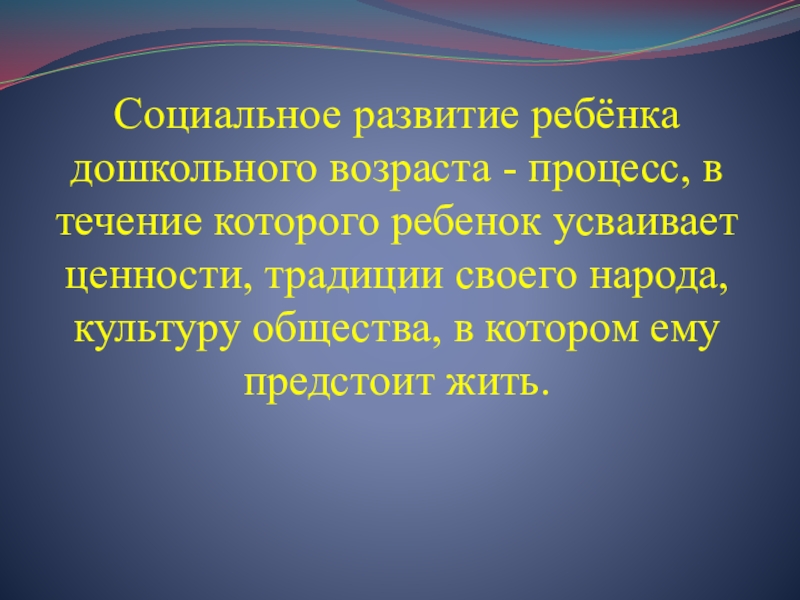 Социальное развитие ребёнка дошкольного возраста - процесс, в течение которого ребенок усваивает ценности, традиции своего народа, культуру общества, в котором ему предстоит жить.